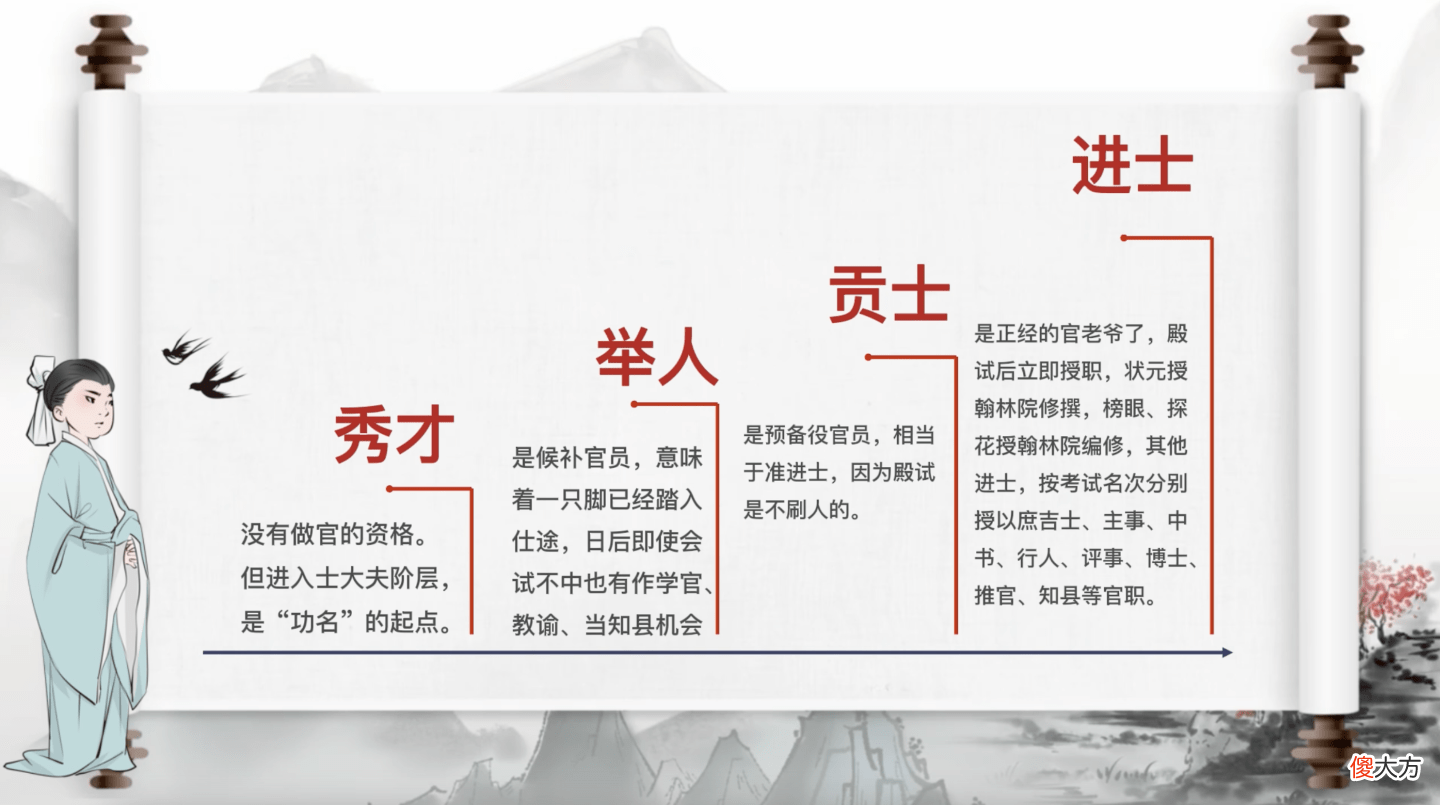 秀才

没有做官的资格。但进入士大夫阶层，是“功名”的起点。

举人

是候补官员，意味着一只脚已经踏入仕途，日后即使会试不中也有作学官、教谕、当知县机会

贡士

是预备役官员，相当于准进士，因为殿试是不刷人的。

进士

是正经的官老爷了，殿试后立即授职，状元授翰林院修撰，榜眼、探花授翰林院编修，其他进士，按考试名次分别授以庶吉士、主事、中书、行人、评事、博士、推官、知县等官职。

傻大方